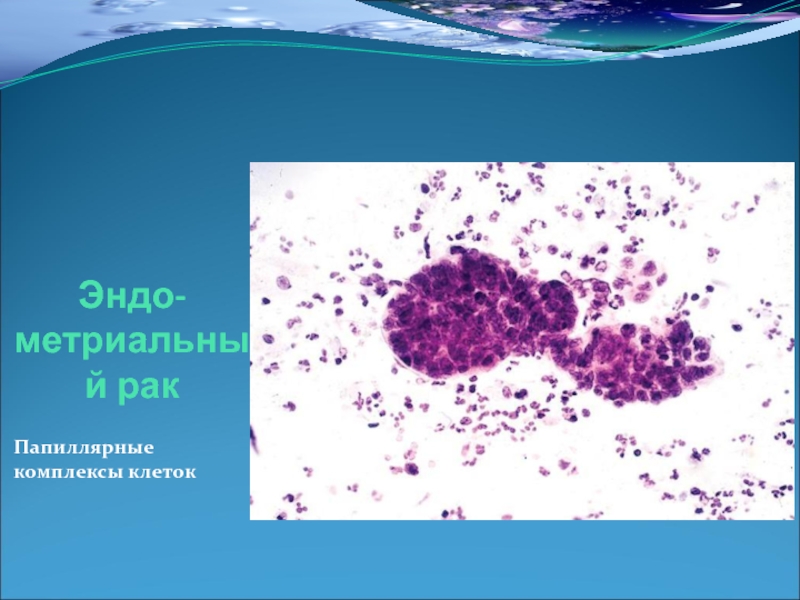 Эндо-метриальный рак

Папиллярные комплексы клеток